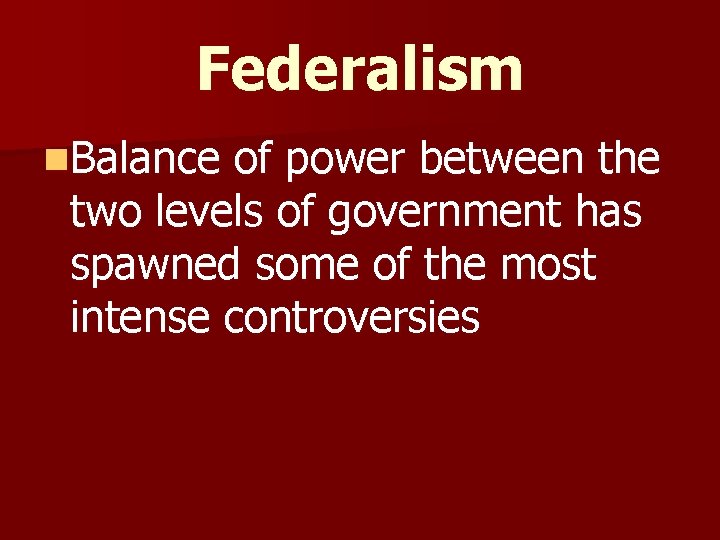 Federalism

Balance of power between the two levels of government has spawned some of the most intense controversies